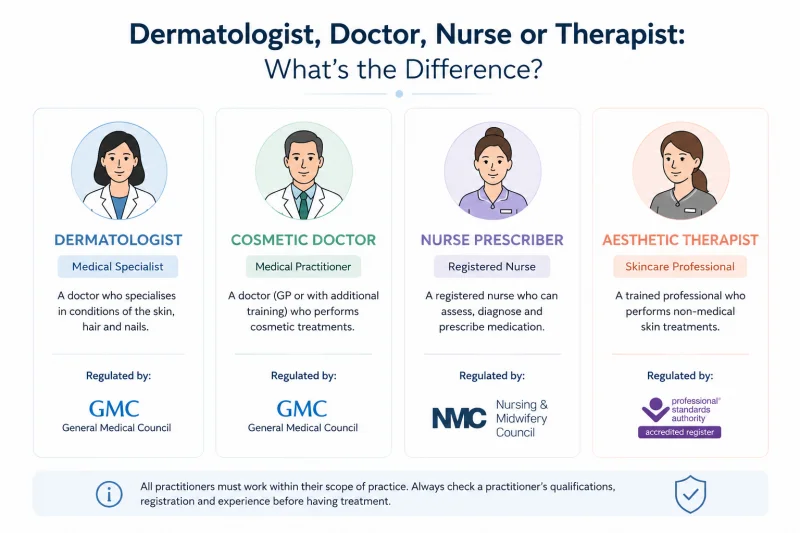 Dermatologist, Doctor, Nurse or Therapist:
What's the Difference?

DERMATOLOGIST
Medical Specialist
A doctor who specialises in conditions of the skin, hair and nails.
Regulated by:
GMC
General Medical Council

COSMETIC DOCTOR
Medical Practitioner
A doctor (GP or with additional training) who performs cosmetic treatments.
Regulated by:
GMC
General Medical Council

NURSE PRESCRIBER
Registered Nurse
A registered nurse who can assess, diagnose and prescribe medication.
Regulated by:
NMC Nursing & Midwifery Council

AESTHETIC THERAPIST
Skincare Professional
A trained professional who performs non-medical skin treatments.
Regulated by:
professional standards authority
accredited register

All practitioners must work within their scope of practice. Always check a practitioner's qualifications, registration and experience before having treatment.